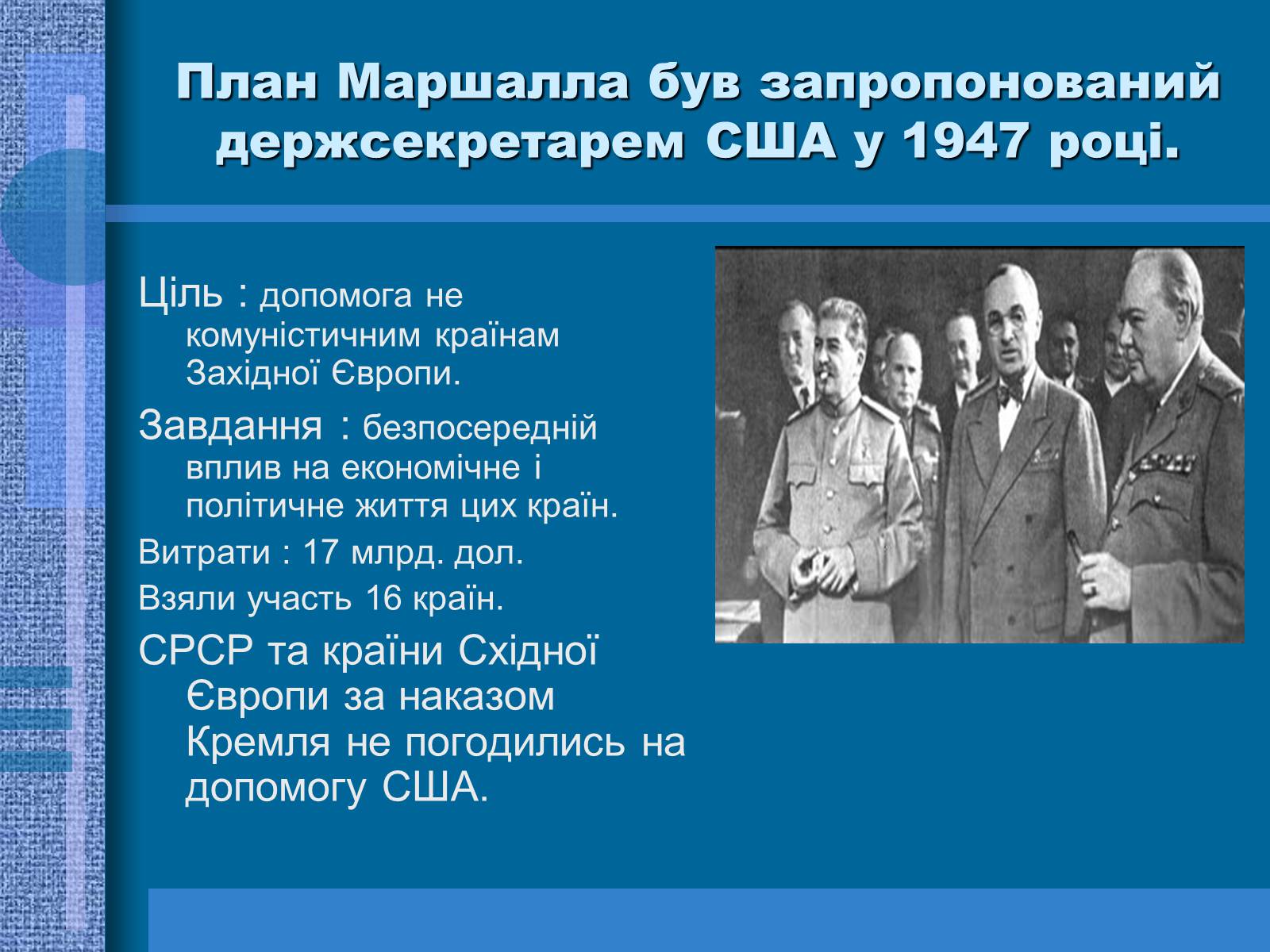 План Маршалла був запропонований держсекретарем США у 1947 році.

Ціль : допомога не комуністичним країнам Західної Європи.

Завдання : безпосередній вплив на економічне і політичне життя цих країн.

Витрати : 17 млрд. дол.

Взяли участь 16 країн.

СРСР та країни Східної Європи за наказом Кремля не погодились на допомогу США.